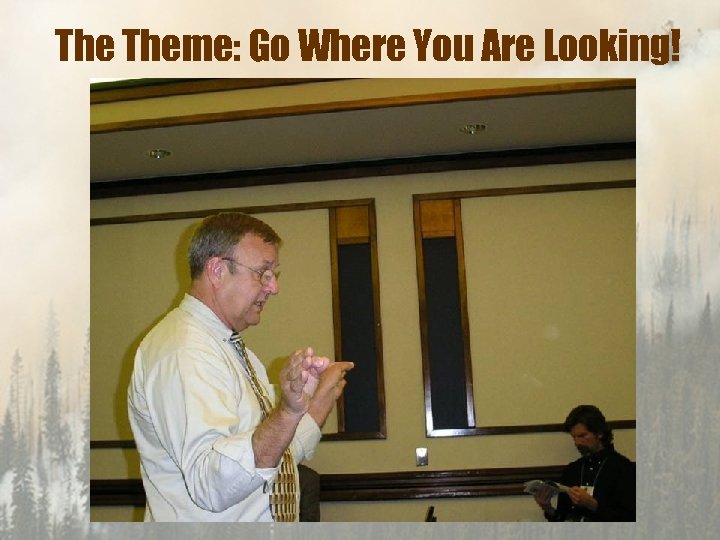 The Theme: Go Where You Are Looking!